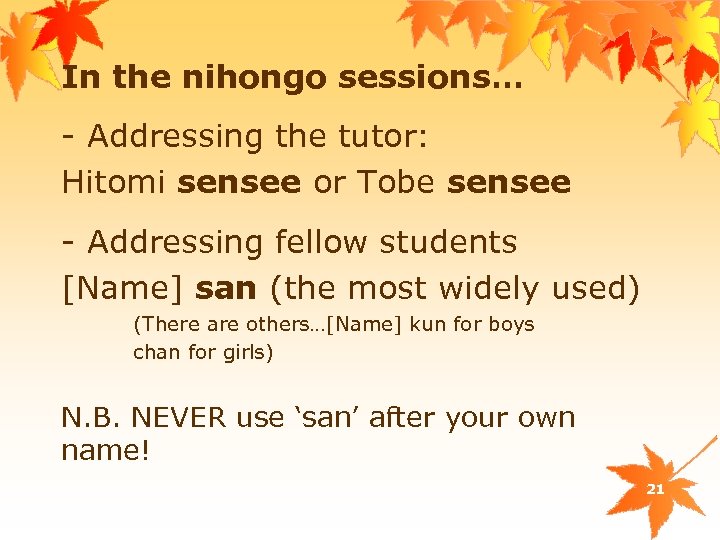 In the nihongo sessions…

- Addressing the tutor:
Hitomi sensee or Tobe sensee

- Addressing fellow students
[Name] san (the most widely used)
(There are others…[Name] kun for boys
chan for girls)

N.B. NEVER use ‘san’ after your own name!

21